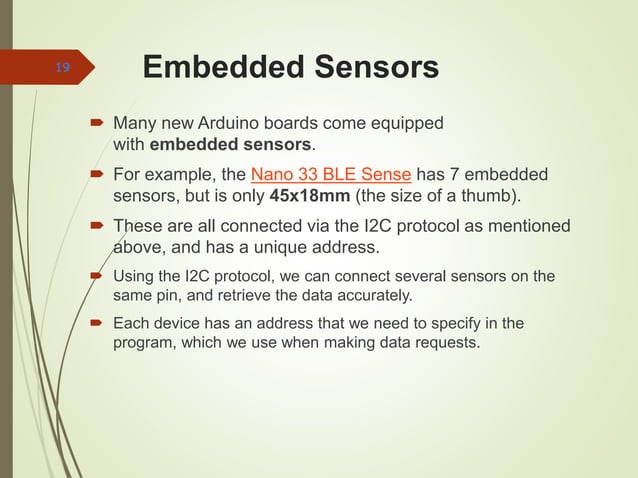 19

Embedded Sensors

Many new Arduino boards come equipped with embedded sensors.

For example, the Nano 33 BLE Sense has 7 embedded sensors, but is only 45x18mm (the size of a thumb).

These are all connected via the I2C protocol as mentioned above, and has a unique address.

Using the I2C protocol, we can connect several sensors on the same pin, and retrieve the data accurately.

Each device has an address that we need to specify in the program, which we use when making data requests.